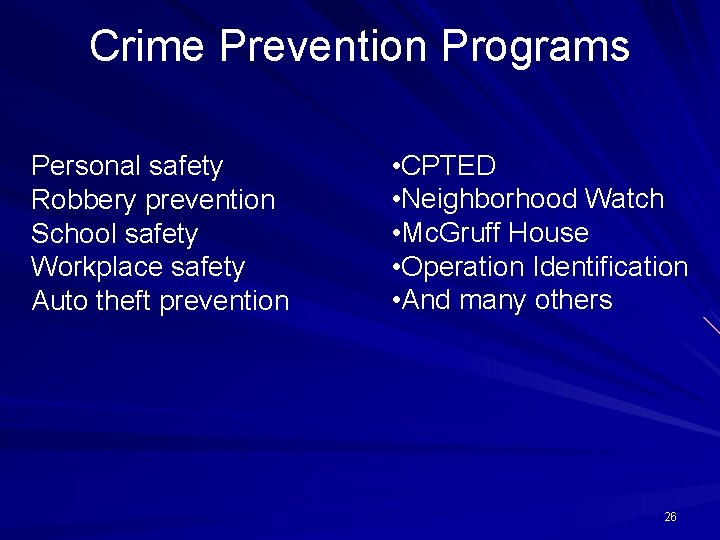 Crime Prevention Programs

Personal safety
Robbery prevention
School safety
Workplace safety
Auto theft prevention

•CPTED
•Neighborhood Watch
•McGruff House
•Operation Identification
•And many others

26